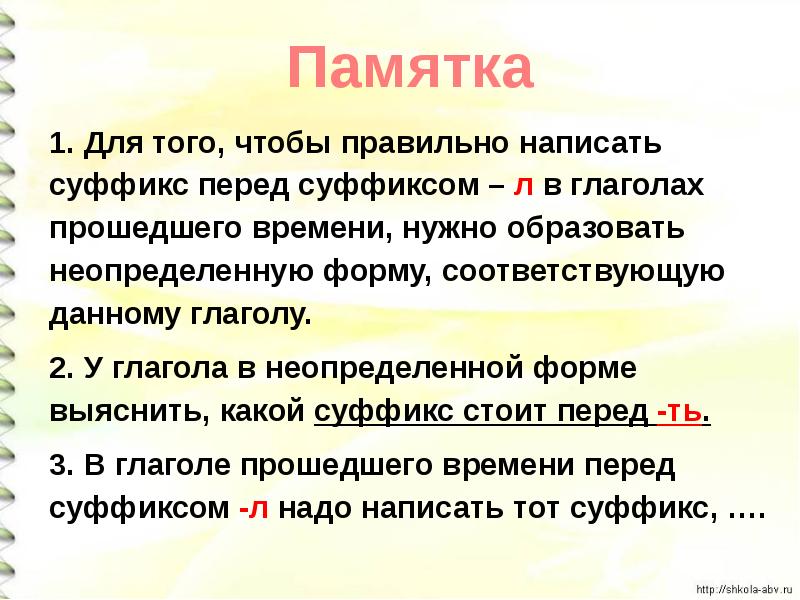 Памятка

1. Для того, чтобы правильно написать суффикс перед суффиксом – л в глаголах прошедшего времени, нужно образовать неопределенную форму, соответствующую данному глаголу.

2. У глагола в неопределенной форме выяснить, какой суффикс стоит перед -ть.

3. В глаголе прошедшего времени перед суффиксом -л надо написать тот суффикс, ….

http://shkola-abv.ru